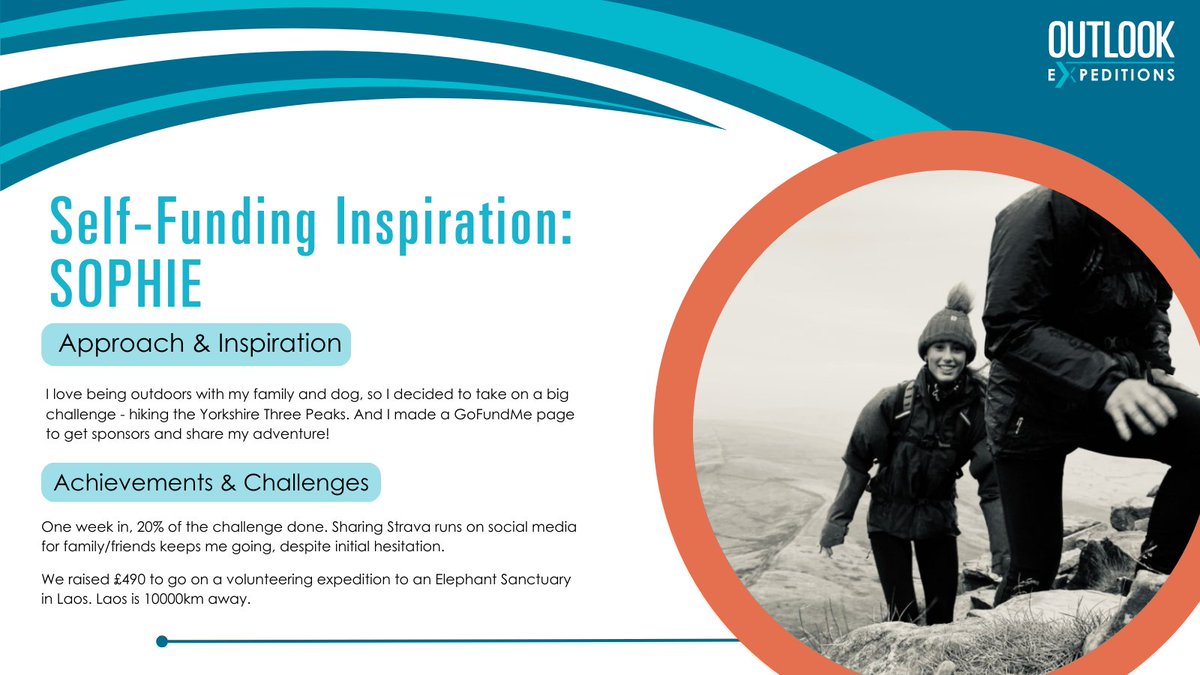 OUTLOOK
EXPEDITIONS

Self-Funding Inspiration: SOPHIE

Approach & Inspiration

I love being outdoors with my family and dog, so I decided to take on a big challenge - hiking the Yorkshire Three Peaks. And I made a GoFundMe page to get sponsors and share my adventure!

Achievements & Challenges

One week in, 20% of the challenge done. Sharing Strava runs on social media for family/friends keeps me going, despite initial hesitation.

We raised £490 to go on a volunteering expedition to an Elephant Sanctuary in Laos. Laos is 10000km away.